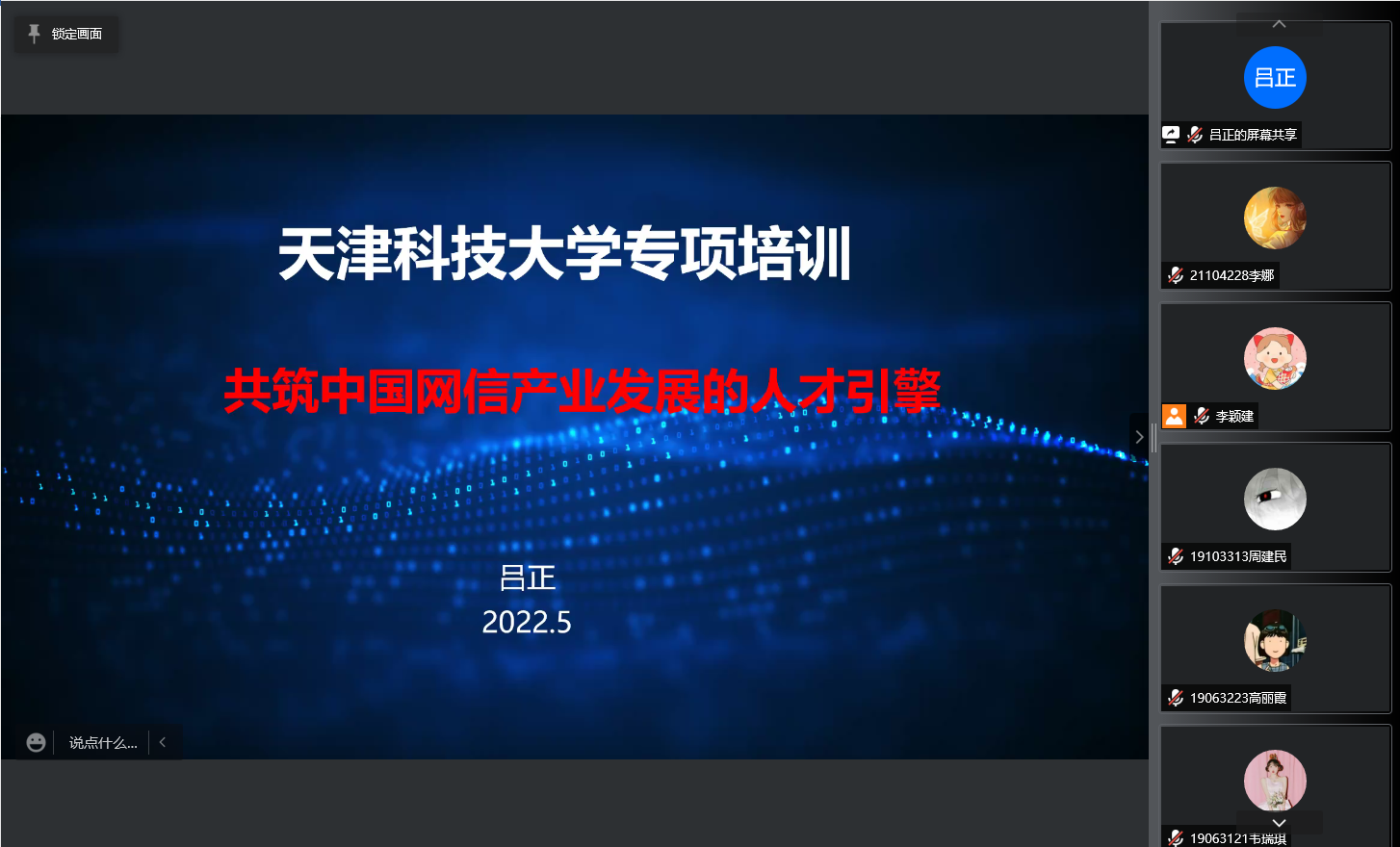 锁定画面

天津科技大学专项培训

共筑中国网信产业发展的人才引擎

吕正
2022.5

说点什么...

吕正
吕正的屏幕共享

21104228李娜

李颖建

19103313周建民

19063223高丽霞

19063121韦瑞琪